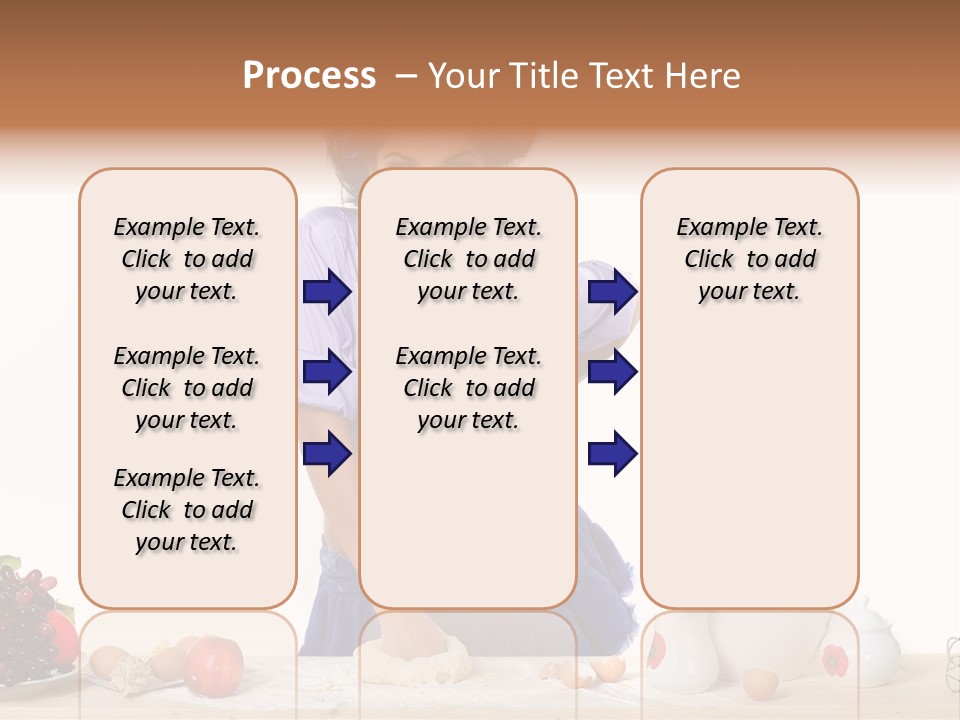 Process – Your Title Text Here

Example Text. Click to add your text.

Example Text. Click to add your text.

Example Text. Click to add your text.

Example Text. Click to add your text.

Example Text. Click to add your text.

Example Text. Click to add your text.